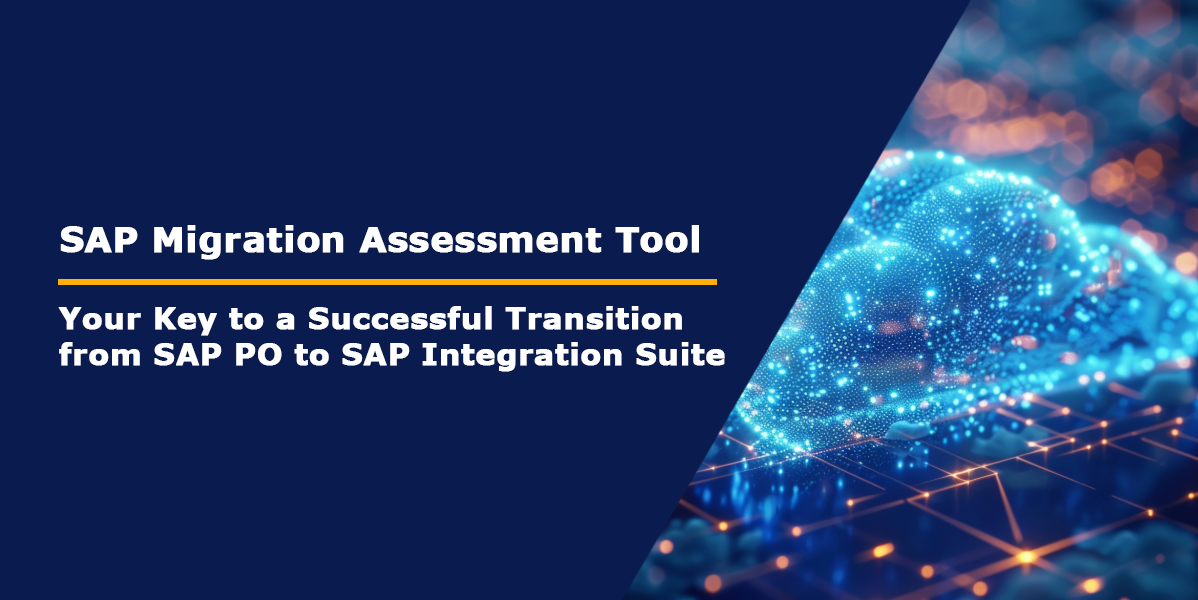 SAP Migration Assessment Tool

Your Key to a Successful Transition from SAP PO to SAP Integration Suite